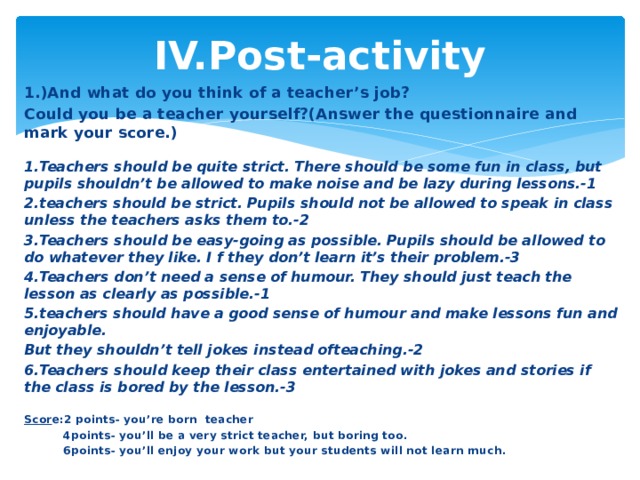 IV.Post-activity

1.)And what do you think of a teacher's job?
Could you be a teacher yourself?(Answer the questionnaire and mark your score.)

1.Teachers should be quite strict. There should be some fun in class, but pupils shouldn't be allowed to make noise and be lazy during lessons.-1
2.teachers should be strict. Pupils should not be allowed to speak in class unless the teachers asks them to.-2
3.Teachers should be easy-going as possible. Pupils should be allowed to do whatever they like. I f they don't learn it's their problem.-3
4.Teachers don't need a sense of humour. They should just teach the lesson as clearly as possible.-1
5.teachers should have a good sense of humour and make lessons fun and enjoyable.
But they shouldn't tell jokes instead ofteaching.-2
6.Teachers should keep their class entertained with jokes and stories if the class is bored by the lesson.-3

Score:2 points- you're born teacher
4points- you'll be a very strict teacher, but boring too.
6points- you'll enjoy your work but your students will not learn much.